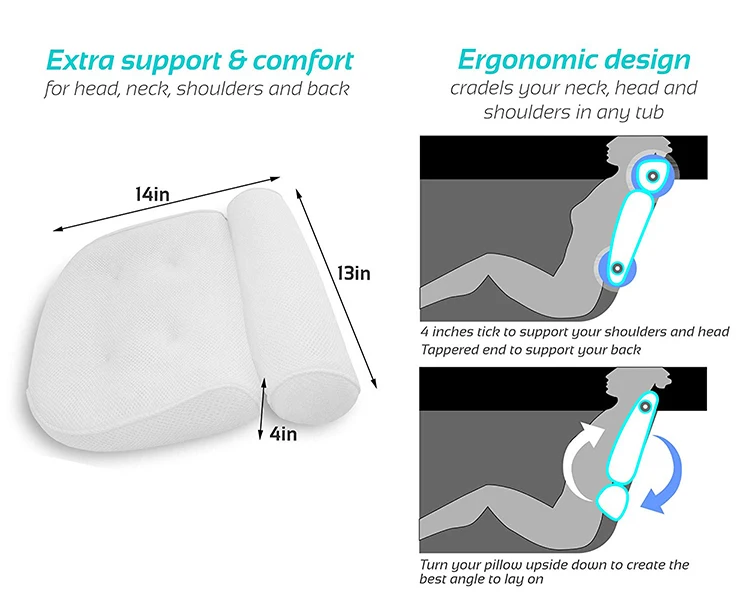 Extra support & comfort
for head, neck, shoulders and back

14in

13in

4in

Ergonomic design
cradels your neck, head and shoulders in any tub

4 inches tick to support your shoulders and head
Tappered end to support your back

Turn your pillow upside down to create the best angle to lay on